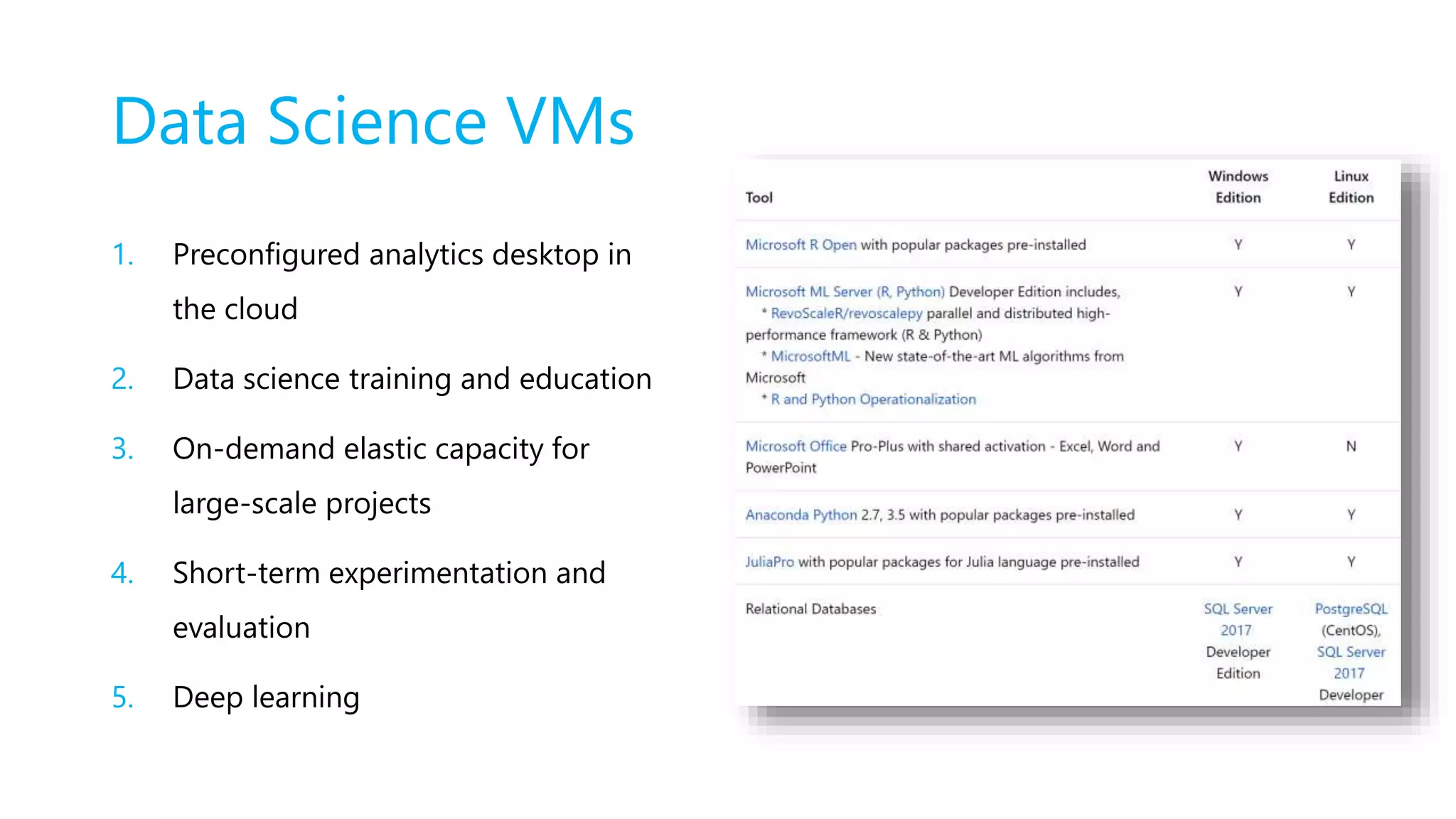 Data Science VMs

1. Preconfigured analytics desktop in the cloud
2. Data science training and education
3. On-demand elastic capacity for large-scale projects
4. Short-term experimentation and evaluation
5. Deep learning

| Tool | Windows Edition | Linux Edition |
|---|---|---|
| Microsoft R Open with popular packages pre-installed | Y | Y |
| Microsoft ML Server (R, Python) Developer Edition includes, * RevoScaleR/revoscalepy parallel and distributed high-performance framework (R & Python) * MicrosoftML - New state-of-the-art ML algorithms from Microsoft * R and Python Operationalization | Y | Y |
| Microsoft Office Pro-Plus with shared activation - Excel, Word and PowerPoint | Y | N |
| Anaconda Python 2.7, 3.5 with popular packages pre-installed | Y | Y |
| JuliaPro with popular packages for Julia language pre-installed | Y | Y |
| Relational Databases | SQL Server 2017 Developer Edition | PostgreSQL (CentOS), SQL Server 2017 Developer |